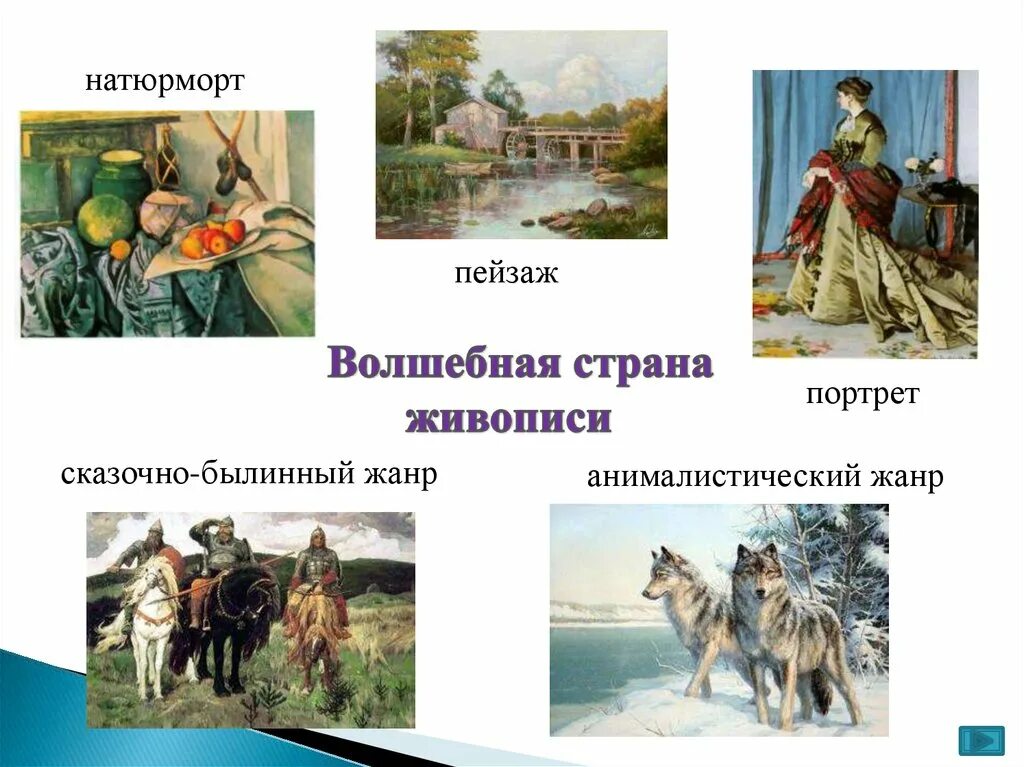 натюрморт

пейзаж

портрет

Волшебная страна живописи

сказочно-былинный жанр

анималистический жанр